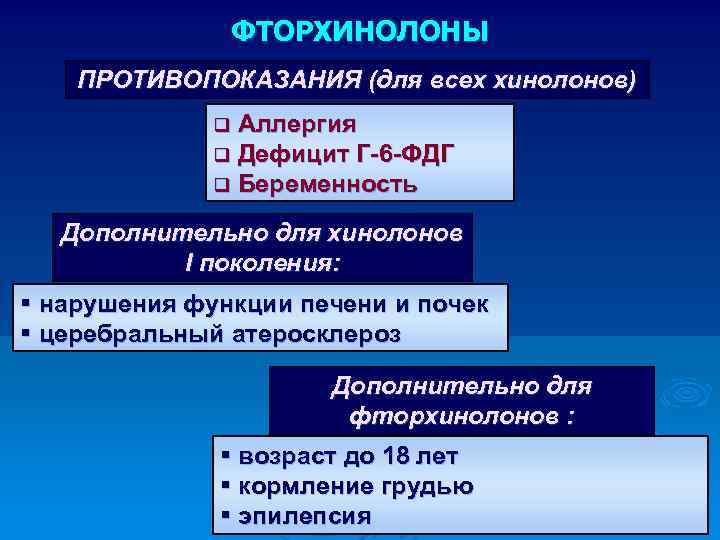 ФТОРХИНОЛОНЫ

ПРОТИВОПОКАЗАНИЯ (для всех хинолонов)

❑ Аллергия
❑ Дефицит Г-6-ФДГ
❑ Беременность

Дополнительно для хинолонов I поколения:

▪ нарушения функции печени и почек
▪ церебральный атеросклероз

Дополнительно для фторхинолонов :

▪ возраст до 18 лет
▪ кормление грудью
▪ эпилепсия